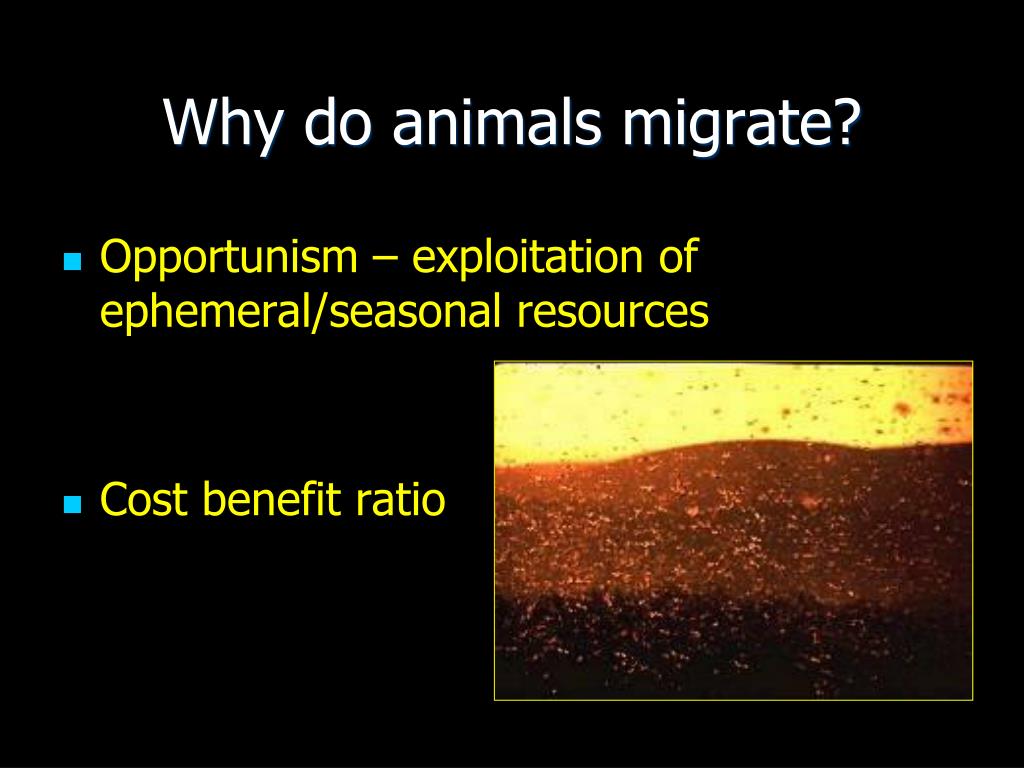 Why do animals migrate?

- Opportunism – exploitation of ephemeral/seasonal resources

- Cost benefit ratio